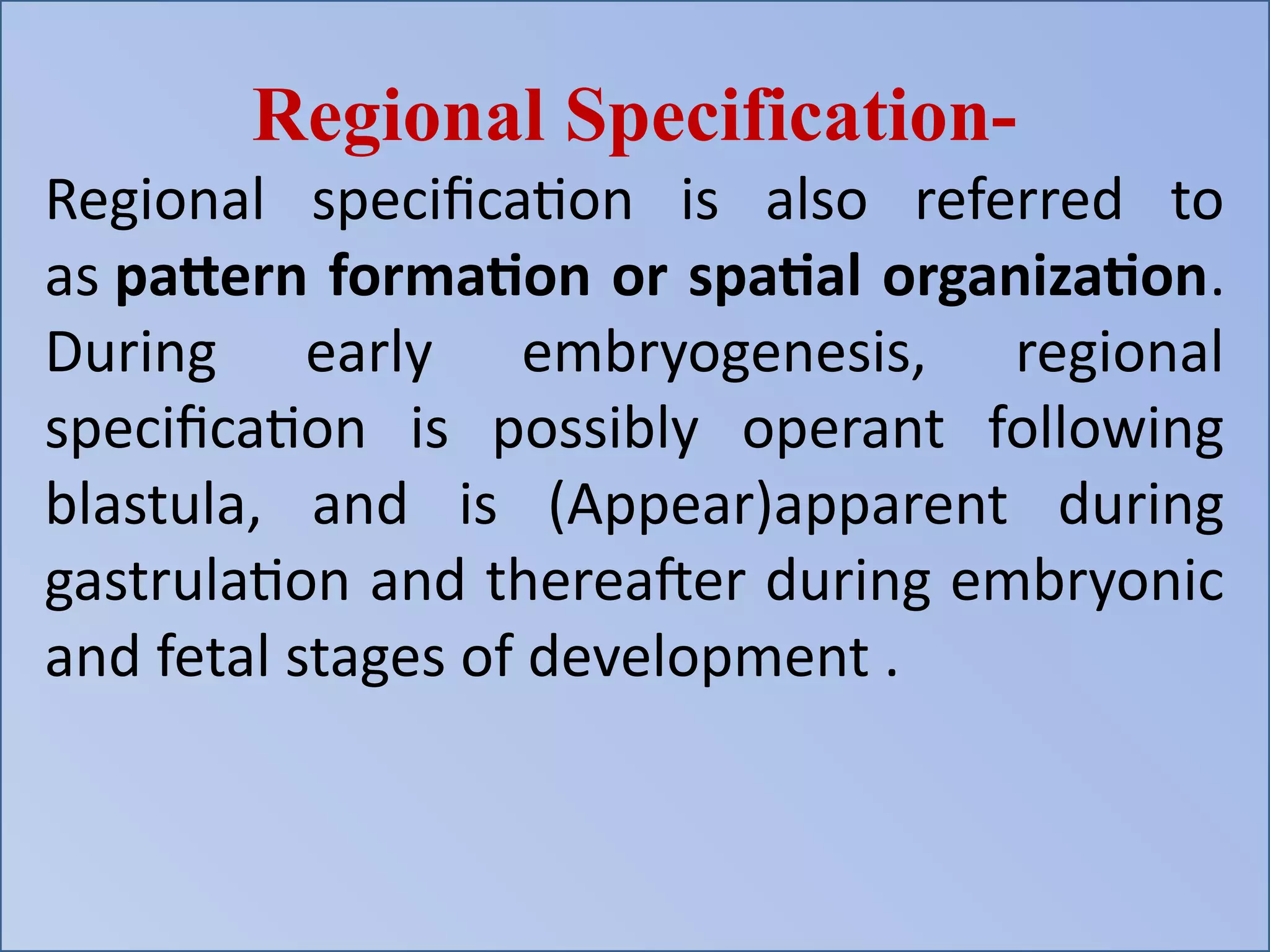 Regional Specification-

Regional specification is also referred to as pattern formation or spatial organization. During early embryogenesis, regional specification is possibly operant following blastula, and is (Appear)apparent during gastrulation and thereafter during embryonic and fetal stages of development .